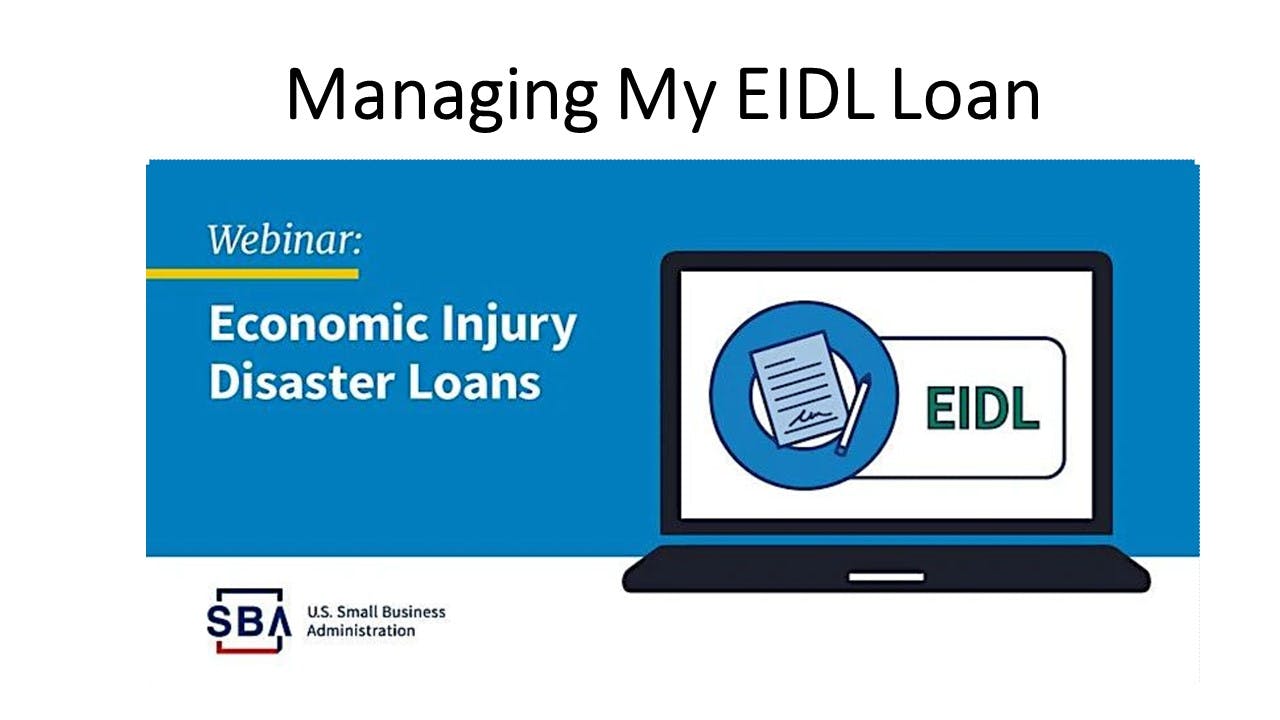 Managing My EIDL Loan

Webinar:

Economic Injury Disaster Loans

EIDL

SBA U.S. Small Business Administration